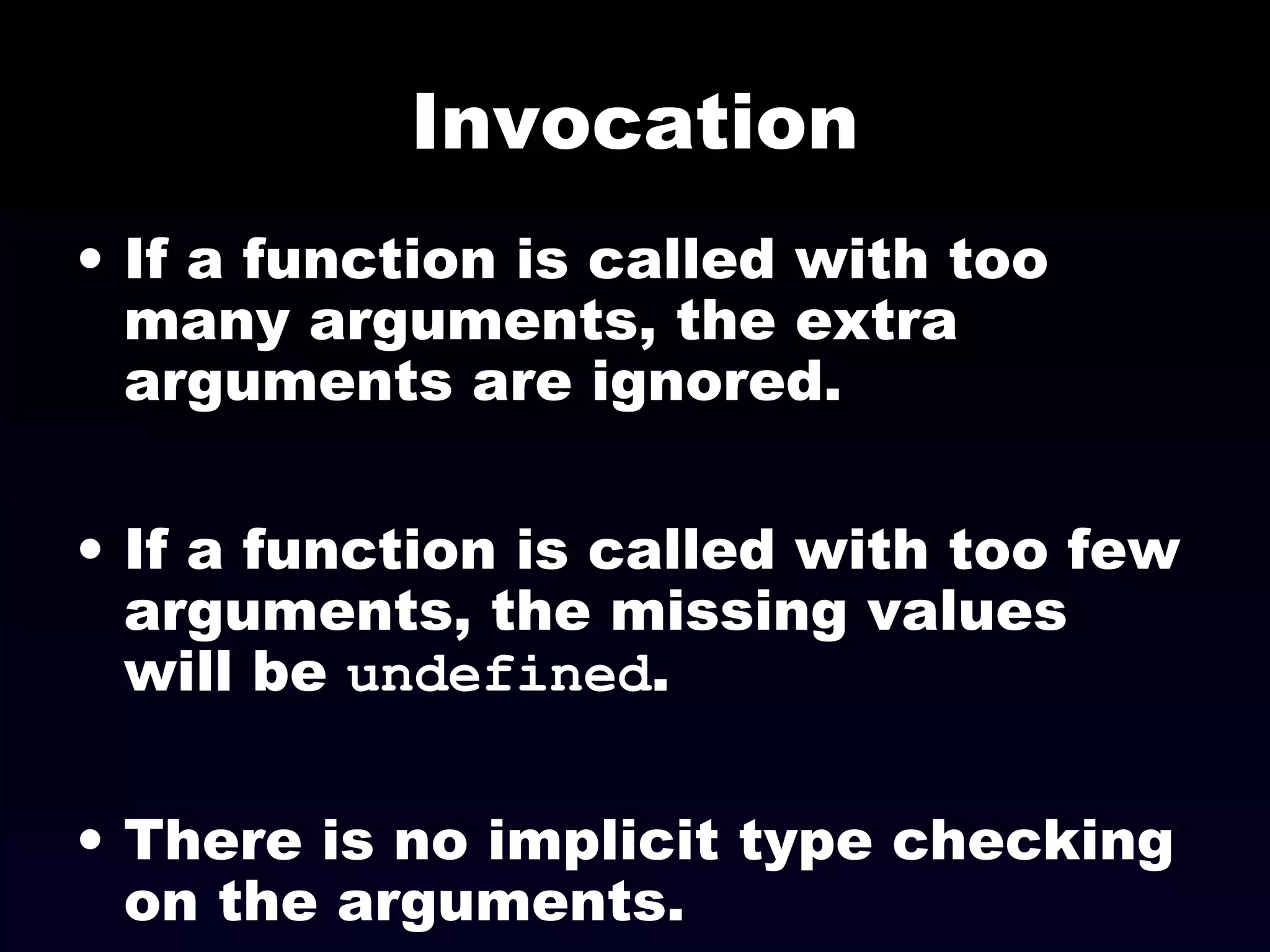 Invocation

• If a function is called with too many arguments, the extra arguments are ignored.

• If a function is called with too few arguments, the missing values will be undefined.

• There is no implicit type checking on the arguments.